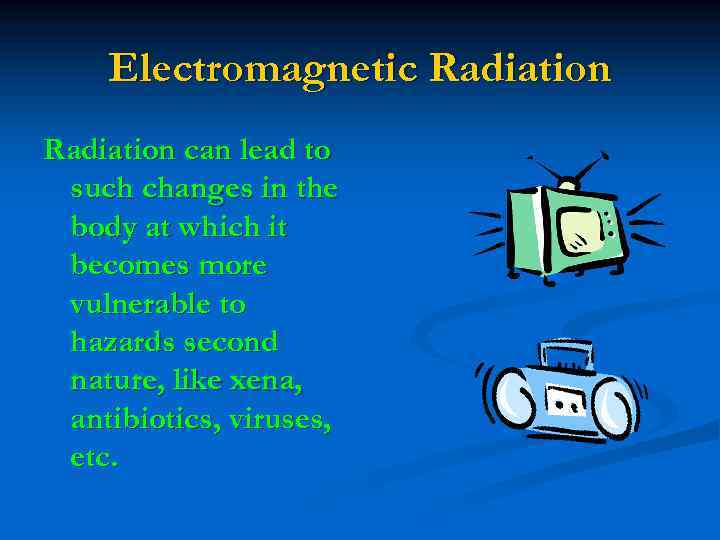 Electromagnetic Radiation

Radiation can lead to such changes in the body at which it becomes more vulnerable to hazards second nature, like xena, antibiotics, viruses, etc.